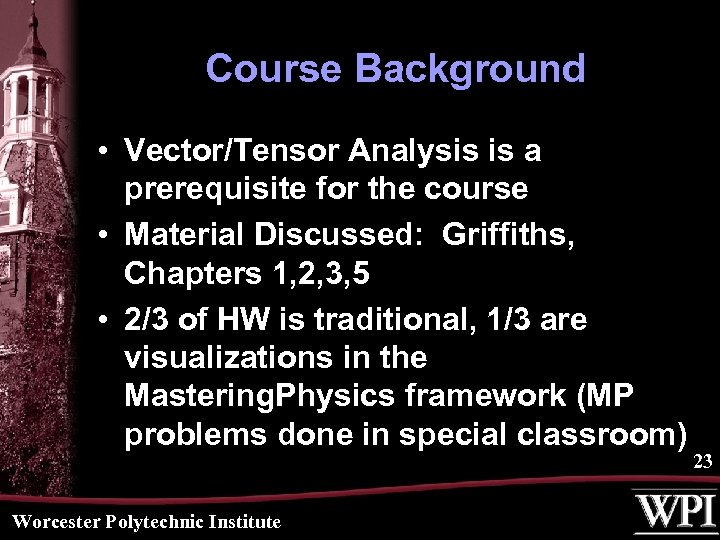 Course Background

• Vector/Tensor Analysis is a prerequisite for the course

• Material Discussed: Griffiths, Chapters 1,2,3,5

• 2/3 of HW is traditional, 1/3 are visualizations in the MasteringPhysics framework (MP problems done in special classroom)

23

Worcester Polytechnic Institute

WPI